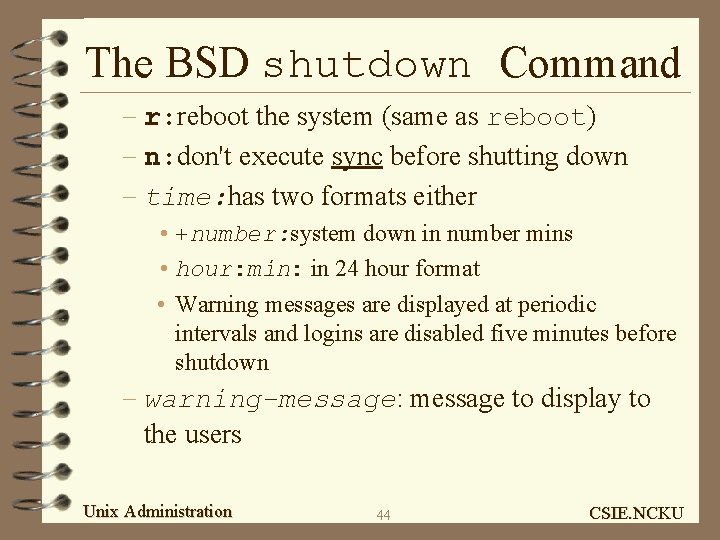 The BSD shutdown Command

– r:reboot the system (same as reboot)

– n:don't execute sync before shutting down

– time:has two formats either

• +number:system down in number mins

• hour:min: in 24 hour format

• Warning messages are displayed at periodic intervals and logins are disabled five minutes before shutdown

– warning-message: message to display to the users

Unix Administration

44

CSIE.NCKU